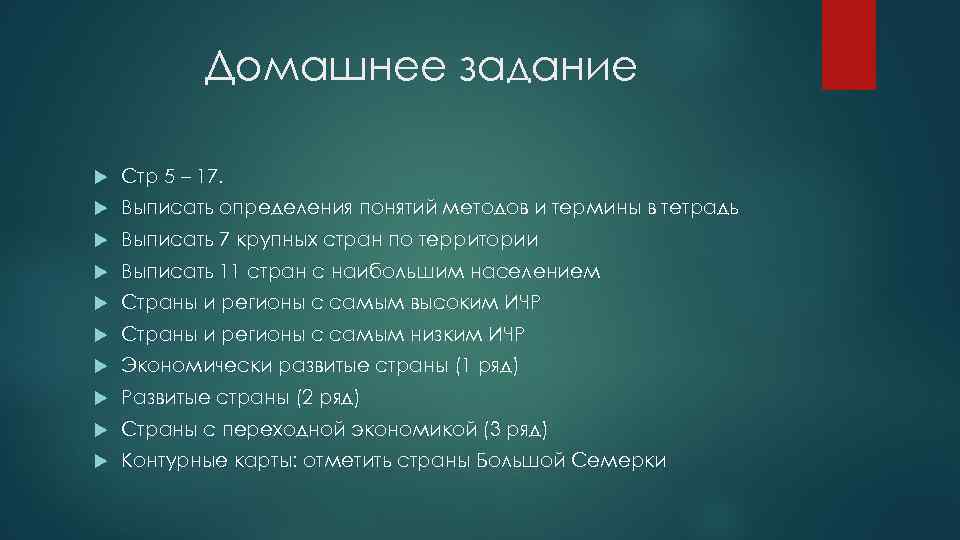 Домашнее задание

Стр 5 – 17.
Выписать определения понятий методов и термины в тетрадь
Выписать 7 крупных стран по территории
Выписать 11 стран с наибольшим населением
Страны и регионы с самым высоким ИЧР
Страны и регионы с самым низким ИЧР
Экономически развитые страны (1 ряд)
Развитые страны (2 ряд)
Страны с переходной экономикой (3 ряд)
Контурные карты: отметить страны Большой Семерки